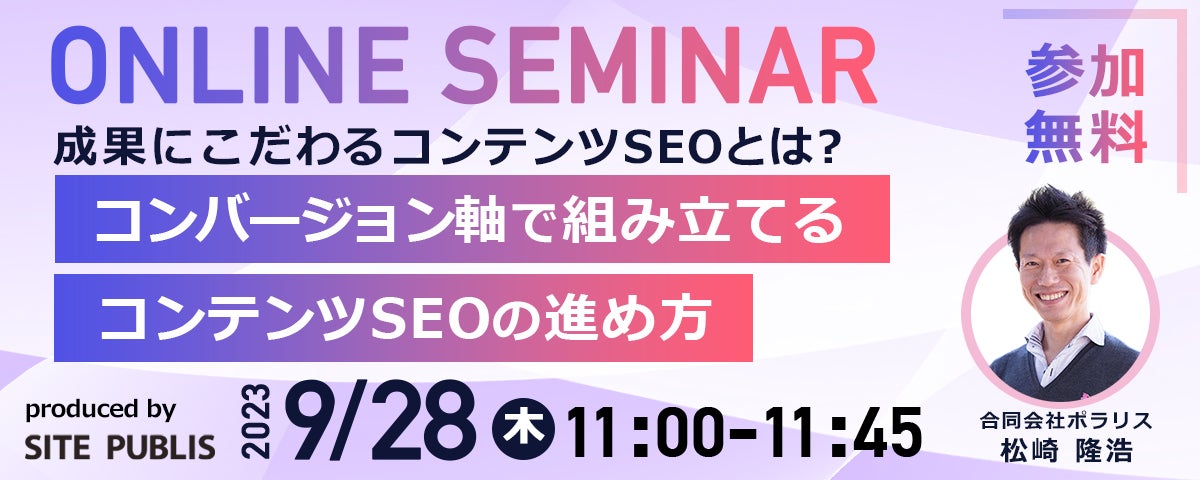 ONLINE SEMINAR

参加無料

成果にこだわるコンテンツSEOとは?

コンバージョン軸で組み立てる

コンテンツSEOの進め方

produced by
SITE PUBLIS

2023 9/28 木 11:00-11:45

合同会社ポラリス
松崎 隆浩